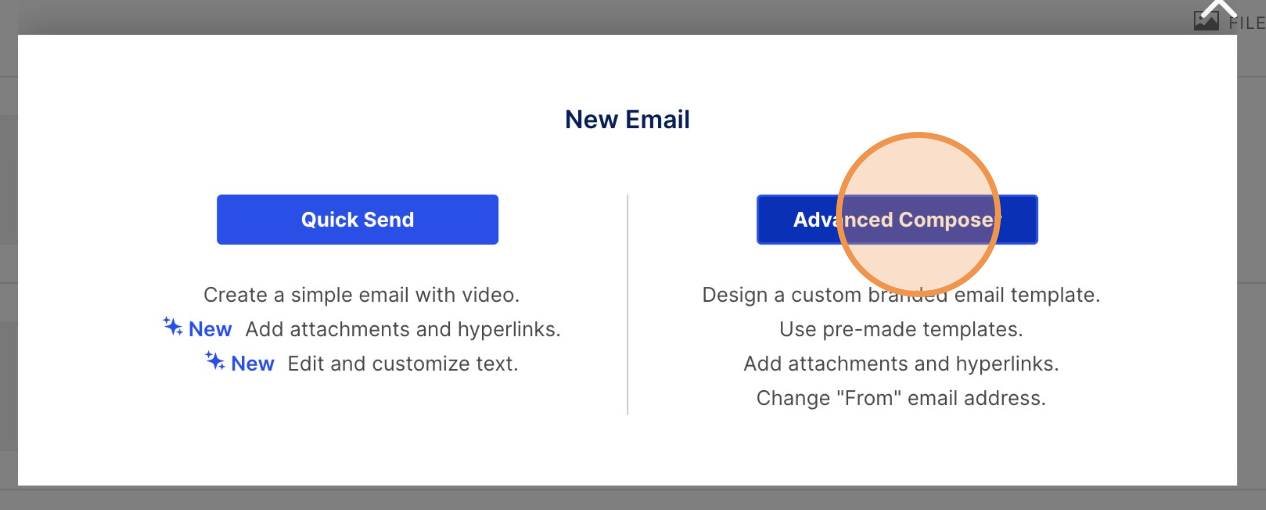 FILE

New Email

Quick Send

Create a simple email with video.
New Add attachments and hyperlinks.
New Edit and customize text.

Advanced Composer

Design a custom branded email template.
Use pre-made templates.
Add attachments and hyperlinks.
Change "From" email address.